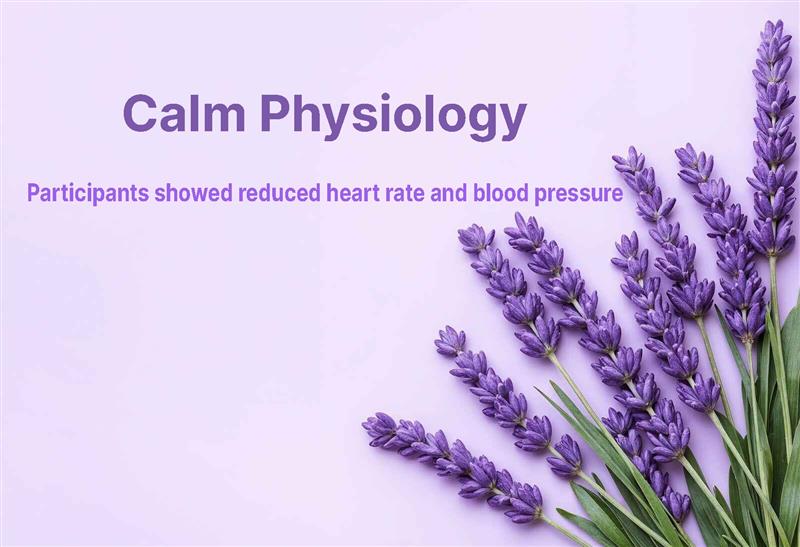 Calm Physiology

Participants showed reduced heart rate and blood pressure